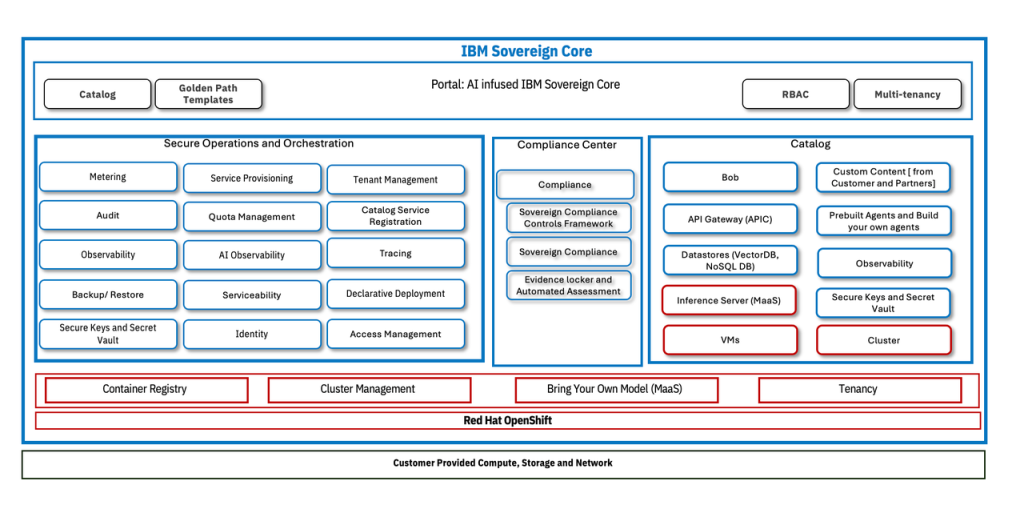 IBM Sovereign Core

Catalog

Golden Path Templates

Portal: AI infused IBM Sovereign Core

RBAC

Multi-tenancy

Secure Operations and Orchestration

Metering

Service Provisioning

Tenant Management

Audit

Quota Management

Catalog Service Registration

Observability

AI Observability

Tracing

Backup/ Restore

Serviceability

Declarative Deployment

Secure Keys and Secret Vault

Identity

Access Management

Compliance Center

Compliance

Sovereign Compliance Controls Framework

Sovereign Compliance

Evidence locker and Automated Assessment

Catalog

Bob

Custom Content [ from Customer and Partners]

API Gateway (APIC)

Prebuilt Agents and Build your own agents

Datastores (VectorDB, NoSQL DB)

Observability

Inference Server (MaaS)

Secure Keys and Secret Vault

VMs

Cluster

Container Registry

Cluster Management

Bring Your Own Model (MaaS)

Tenancy

Red Hat OpenShift

Customer Provided Compute, Storage and Network